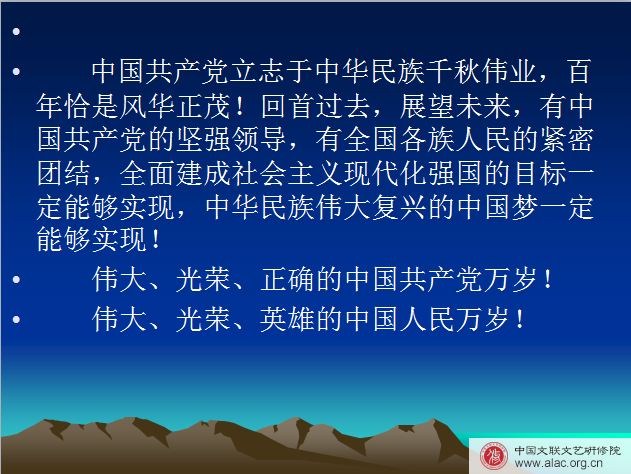 •

• 中国共产党立志于中华民族千秋伟业，百年恰是风华正茂！回首过去，展望未来，有中国共产党的坚强领导，有全国各族人民的紧密团结，全面建成社会主义现代化强国的目标一定能够实现，中华民族伟大复兴的中国梦一定能够实现！

• 伟大、光荣、正确的中国共产党万岁！

• 伟大、光荣、英雄的中国人民万岁！

中国文联文艺研修院
www.alac.org.cn